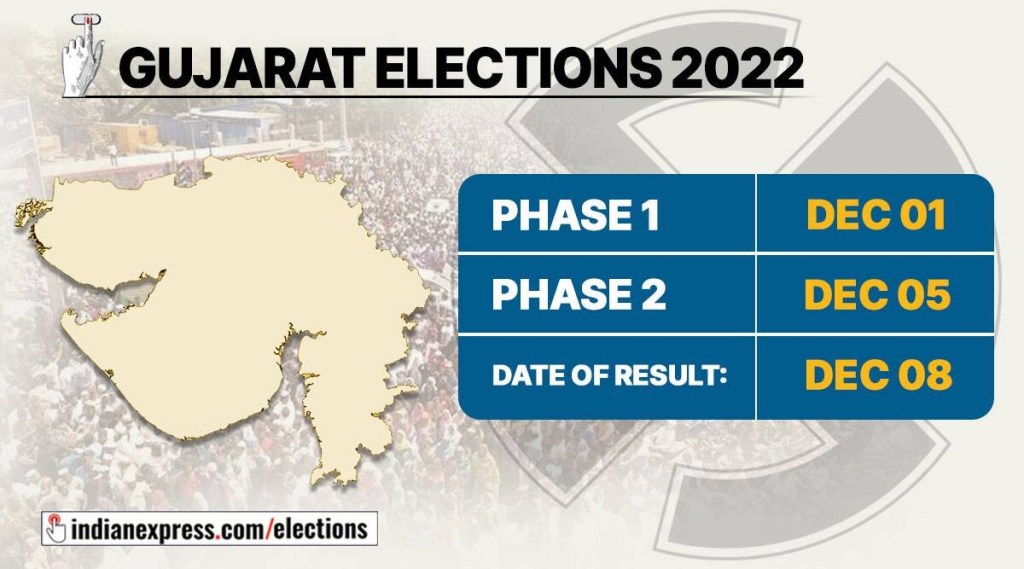 GUJARAT ELECTIONS 2022

| PHASE 1 | DEC 01 |
|---|---|
| PHASE 2 | DEC 05 |
| DATE OF RESULT: | DEC 08 |

indianexpress.com/elections